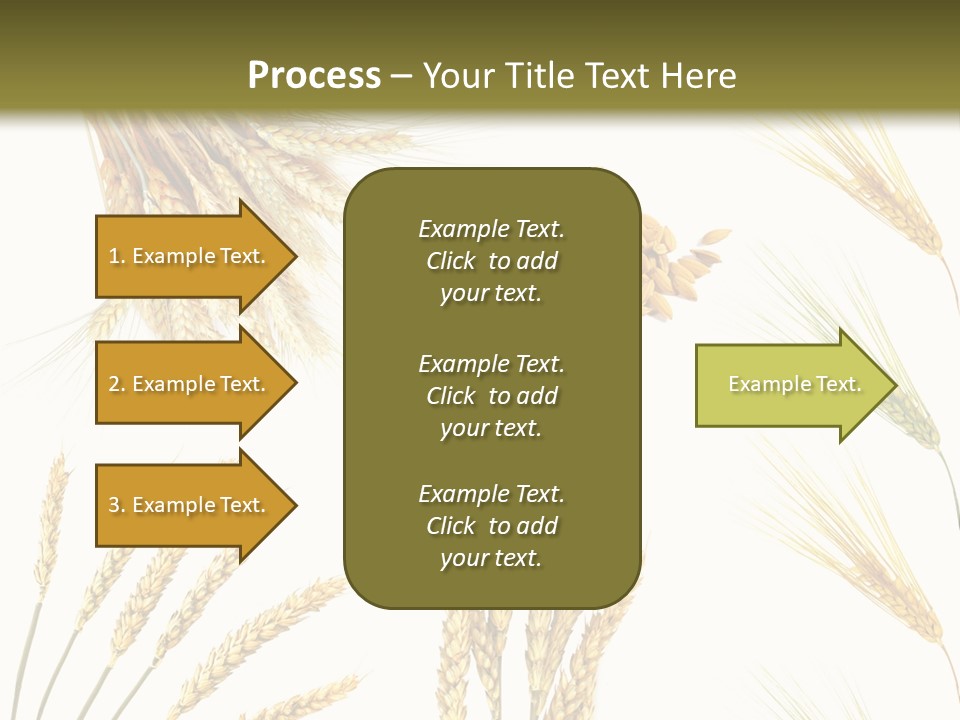 Process – Your Title Text Here

1. Example Text.

2. Example Text.

3. Example Text.

Example Text. Click to add your text.

Example Text. Click to add your text.

Example Text. Click to add your text.

Example Text.